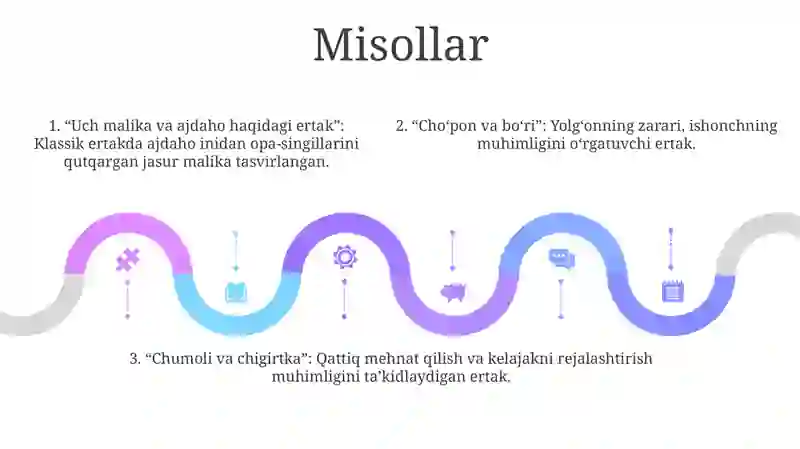 Misollar

1. “Uch malika va ajdaho haqidagi ertak”: Klassik ertakda ajdaho inidan opa-singillarini qutqargan jasur malika tasvirlangan.

2. “Cho‘pon va bo‘ri”: Yolg‘onning zarari, ishonchning muhimligini o‘rgatuvchi ertak.

3. “Chumoli va chigirtka”: Qattiq mehnat qilish va kelajakni rejalashtirish muhimligini ta’kidlaydigan ertak.